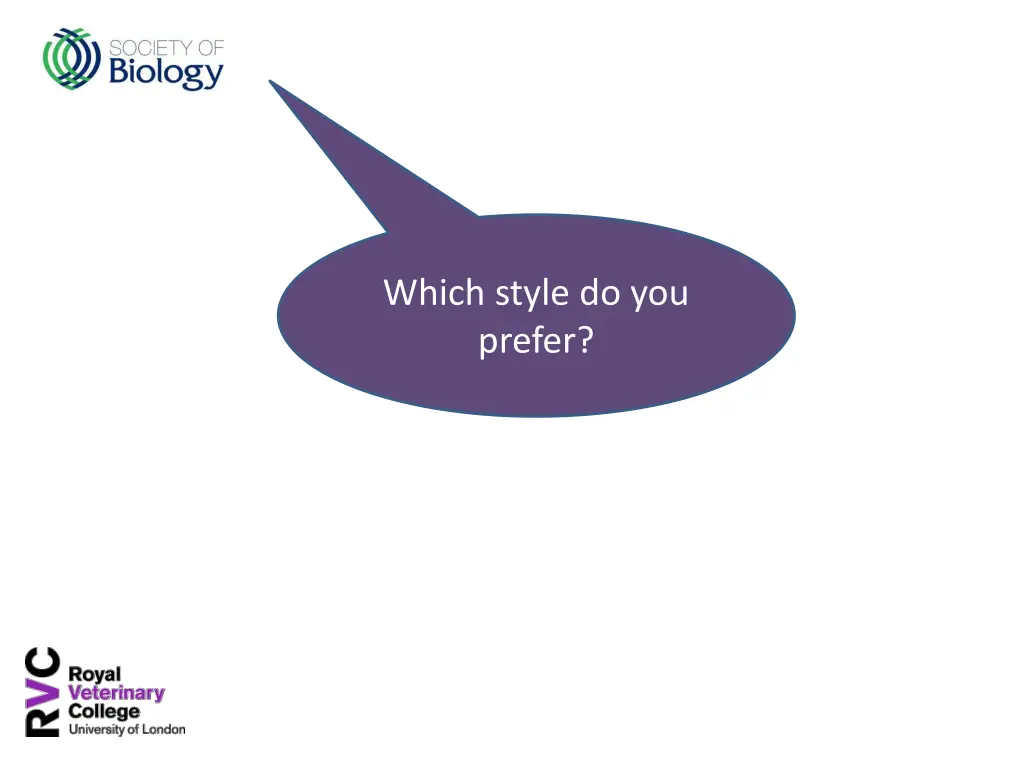 SOCIETY OF
Biology

Which style do you prefer?

RVC
Royal
Veterinary
College
University of London